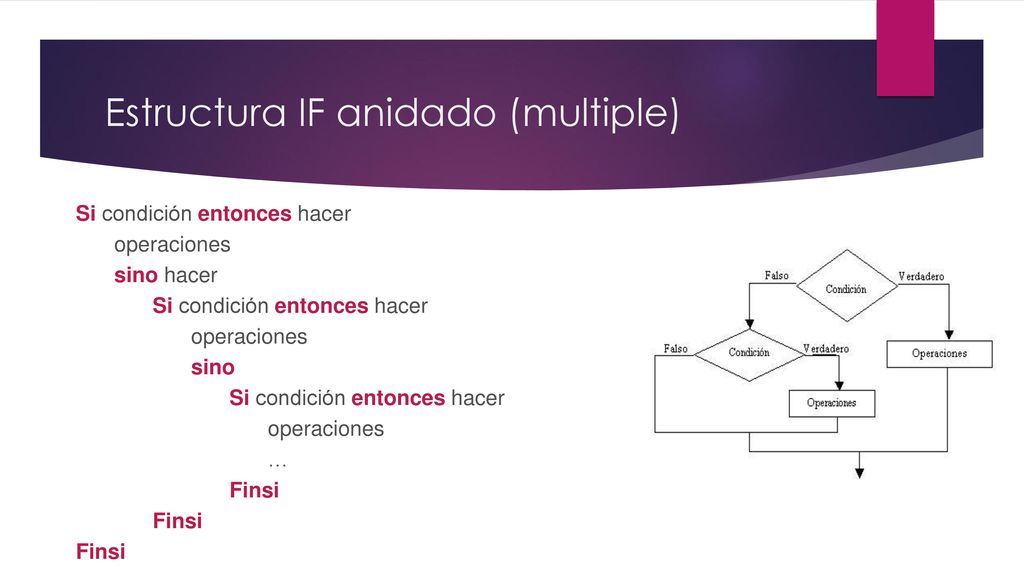 Estructura IF anidado (multiple)

Si condición entonces hacer
operaciones
sino hacer
Si condición entonces hacer
operaciones
sino
Si condición entonces hacer
operaciones
…
Finsi
Finsi
Finsi

Falso
Condición
Verdadero
Falso
Condición
Verdadero
Operaciones
Operaciones